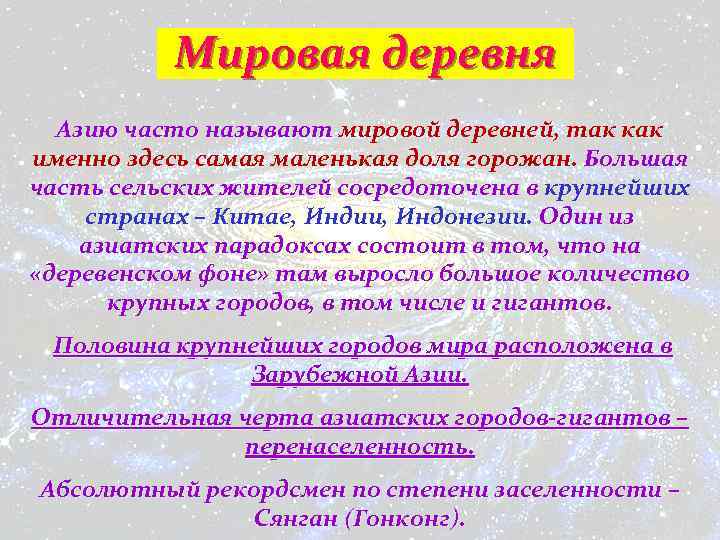 Мировая деревня

Азию часто называют мировой деревней, так как именно здесь самая маленькая доля горожан. Большая часть сельских жителей сосредоточена в крупнейших странах – Китае, Индии, Индонезии. Один из азиатских парадоксах состоит в том, что на «деревенском фоне» там выросло большое количество крупных городов, в том числе и гигантов.

Половина крупнейших городов мира расположена в Зарубежной Азии.

Отличительная черта азиатских городов-гигантов – перенаселенность.

Абсолютный рекордсмен по степени заселенности – Сянган (Гонконг).